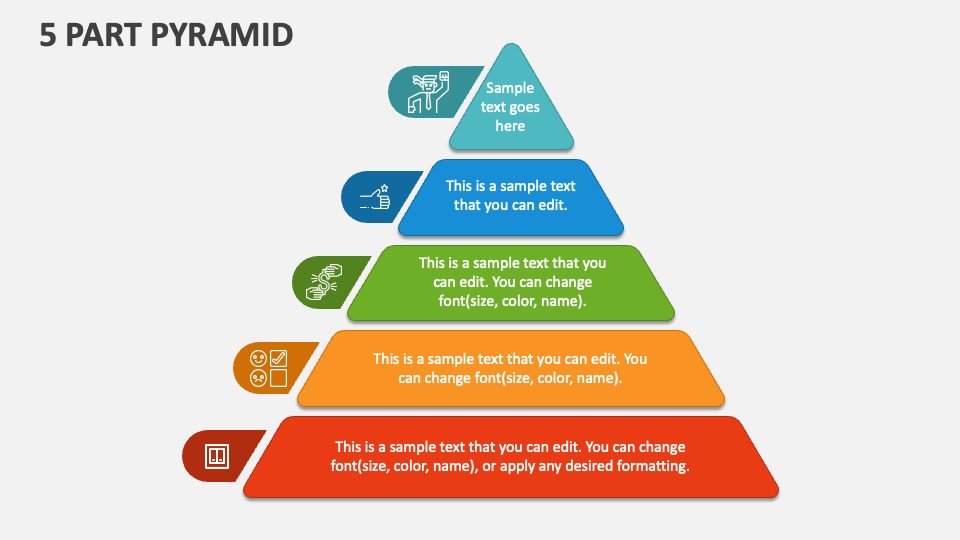 5 PART PYRAMID

Sample text goes here

This is a sample text that you can edit.

This is a sample text that you can edit. You can change font(size, color, name).

This is a sample text that you can edit. You can change font(size, color, name).

This is a sample text that you can edit. You can change font(size, color, name), or apply any desired formatting.